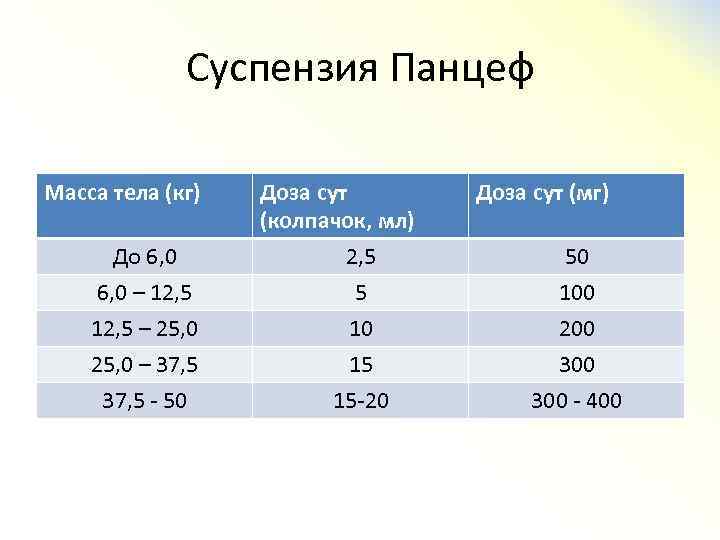 Суспензия Панцеф

| Масса тела (кг) | Доза сут (колпачок, мл) | Доза сут (мг) |
|---|---|---|
| До 6,0 | 2,5 | 50 |
| 6,0 – 12,5 | 5 | 100 |
| 12,5 – 25,0 | 10 | 200 |
| 25,0 – 37,5 | 15 | 300 |
| 37,5 - 50 | 15-20 | 300 - 400 |